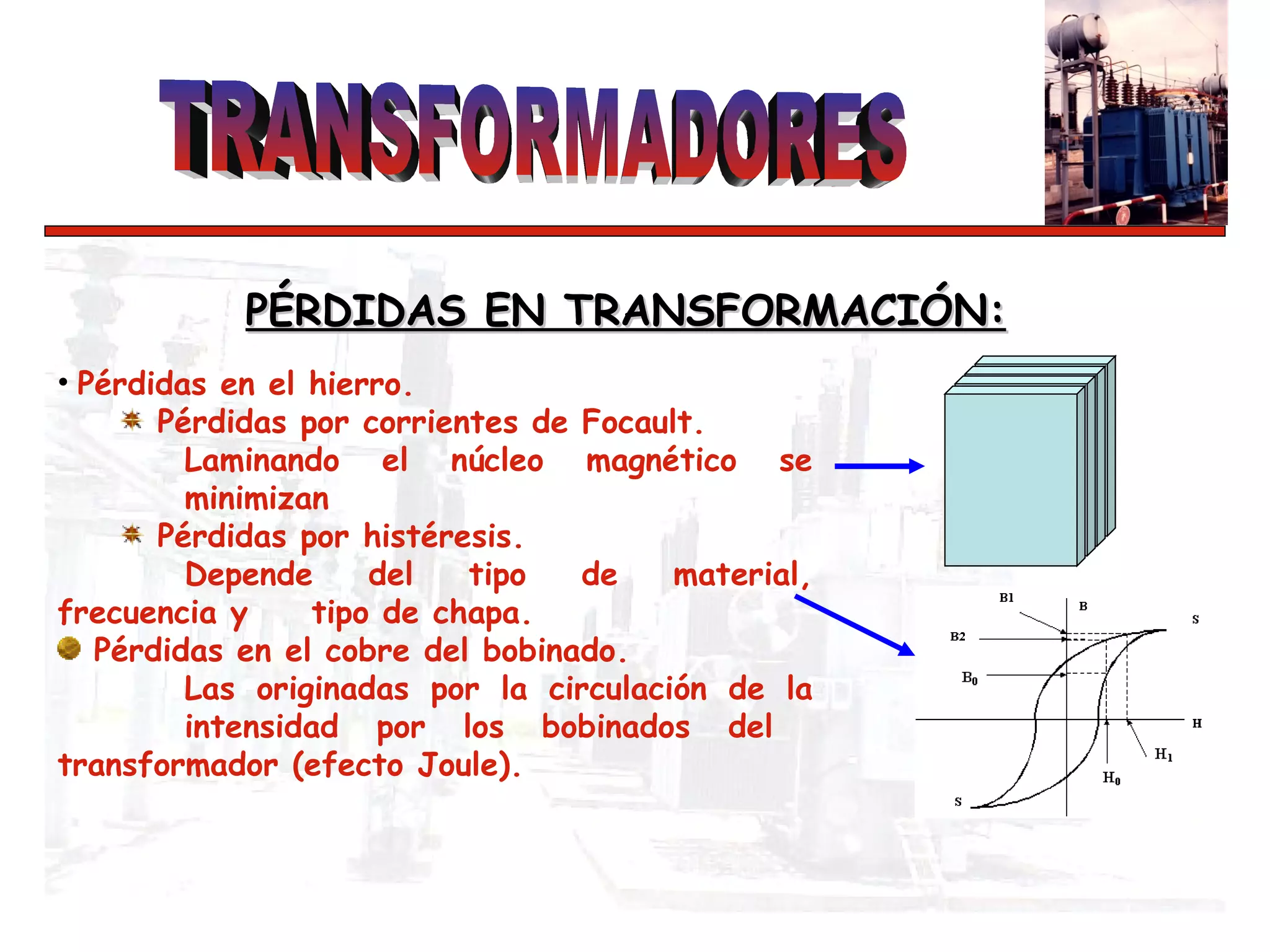 TRANSFORMADORES

PÉRDIDAS EN TRANSFORMACIÓN:

• Pérdidas en el hierro.

Pérdidas por corrientes de Focault.

Laminando el núcleo magnético se minimizan

Pérdidas por histéresis.

Depende del tipo de material, frecuencia y tipo de chapa.

Pérdidas en el cobre del bobinado.

Las originadas por la circulación de la intensidad por los bobinados del transformador (efecto Joule).

B1
B
S
B2
$B_0$
H
$H_1$
$H_0$
S